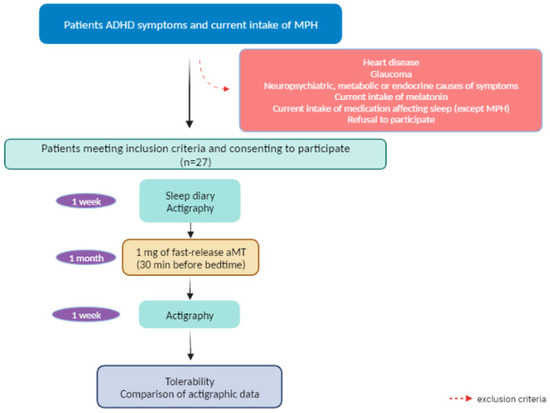 Patients ADHD symptoms and current intake of MPH

Heart disease
Glaucoma
Neuropsychiatric, metabolic or endocrine causes of symptoms
Current intake of melatonin
Current intake of medication affecting sleep (except MPH)
Refusal to participate

Patients meeting inclusion criteria and consenting to participate
(n=27)

1 week

Sleep diary
Actigraphy

1 month

1 mg of fast-release aMT
(30 min before bedtime)

1 week

Actigraphy

Tolerability
Comparison of actigraphic data

exclusion criteria